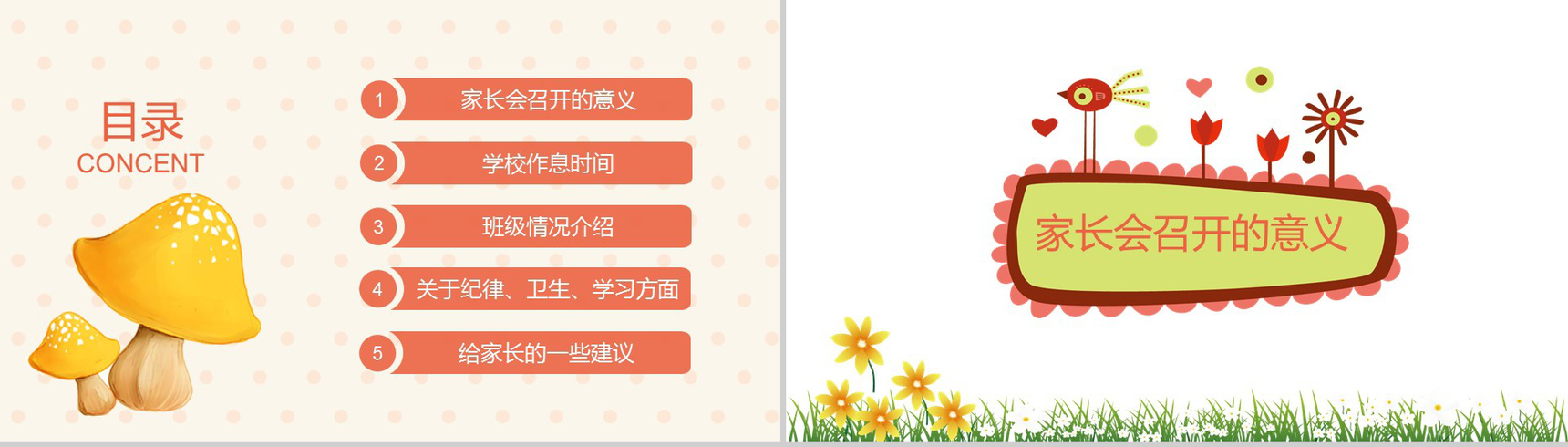 目录
CONCENT

1 家长会召开的意义

2 学校作息时间

3 班级情况介绍

4 关于纪律、卫生、学习方面

5 给家长的一些建议

家长会召开的意义